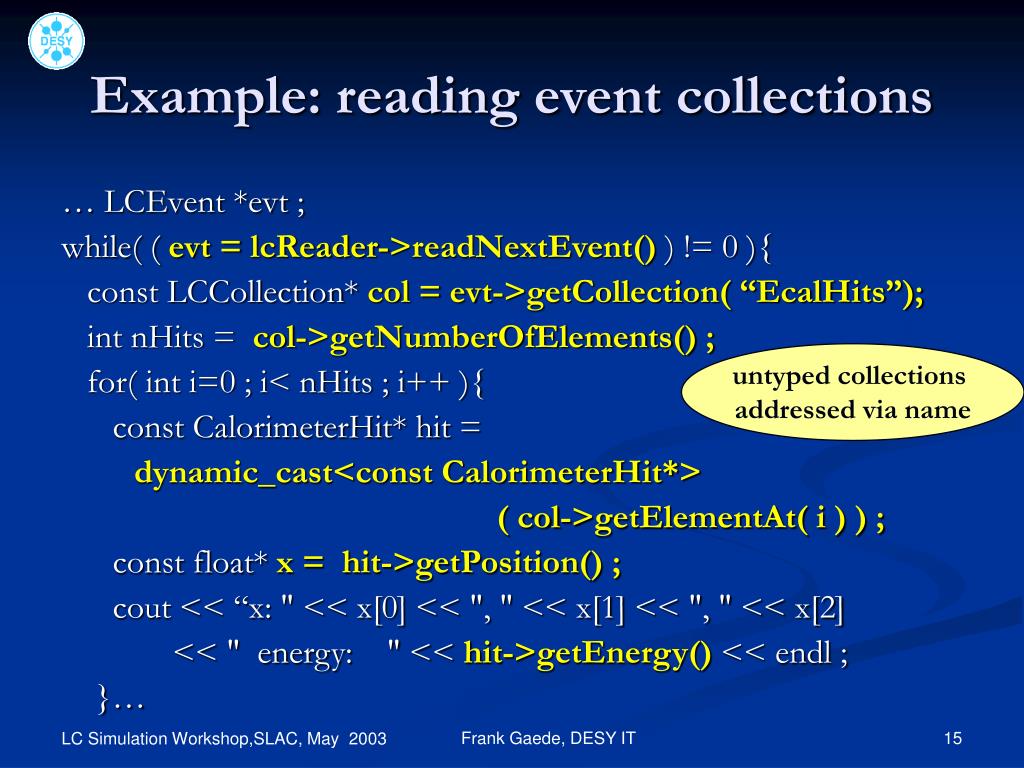 DESY

Example: reading event collections

… LCEvent *evt ;
while( ( evt = lcReader->readNextEvent() ) != 0 ){
const LCCollection* col = evt->getCollection( “EcalHits”);
int nHits = col->getNumberOfElements() ;
for( int i=0 ; i< nHits ; i++ ){
const CalorimeterHit* hit =
dynamic_cast<const CalorimeterHit*>
( col->getElementAt( i ) ) ;
const float* x = hit->getPosition() ;
cout << “x: " << x[0] << ", " << x[1] << ", " << x[2]
<< " energy: " << hit->getEnergy() << endl ;
}…

untyped collections addressed via name

LC Simulation Workshop,SLAC, May 2003

Frank Gaede, DESY IT

15